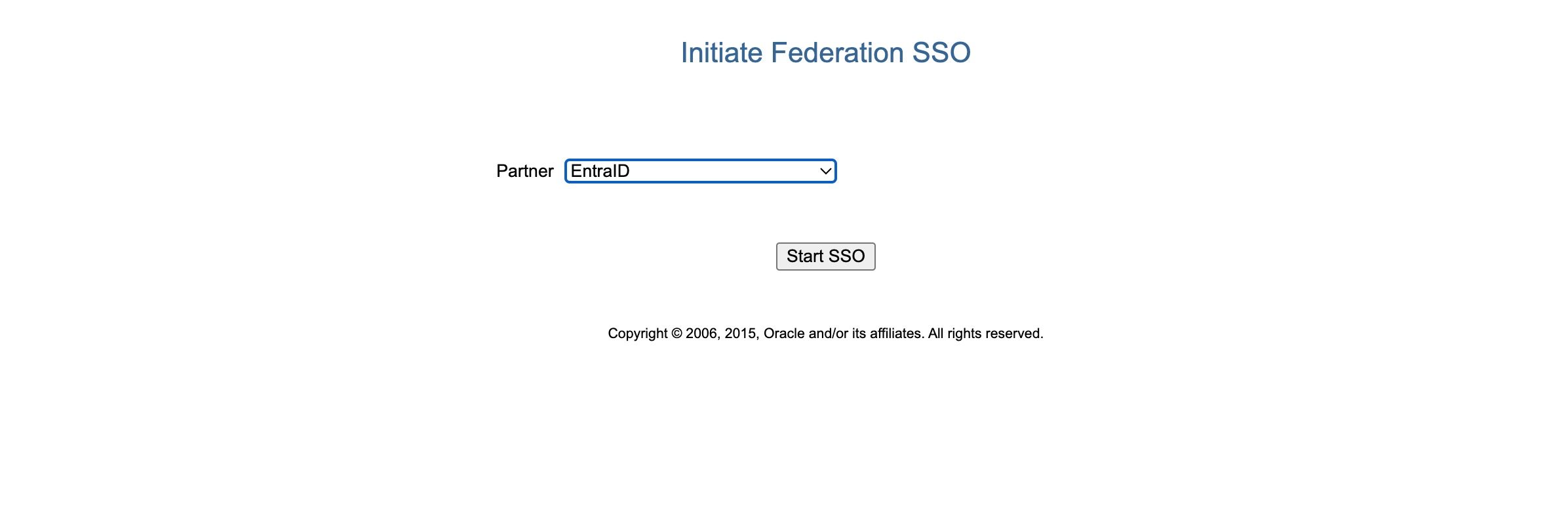 Initiate Federation SSO

Partner EntraID

Start SSO

Copyright © 2006, 2015, Oracle and/or its affiliates. All rights reserved.